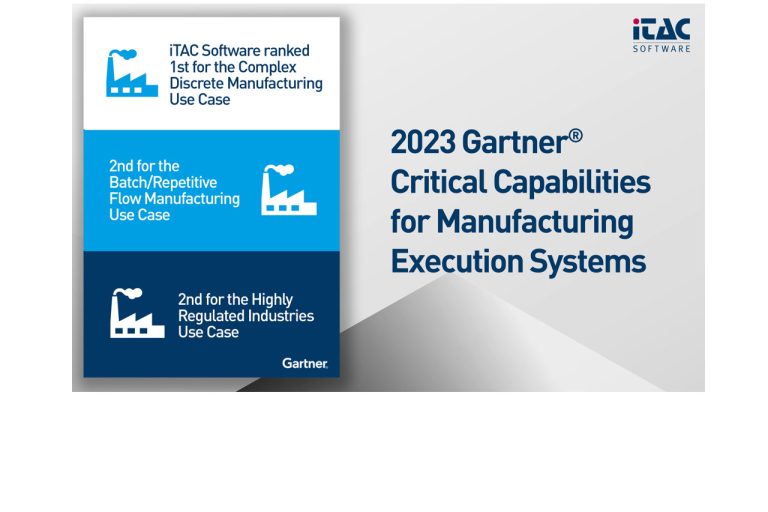 iTAC Software ranked 1st for the Complex Discrete Manufacturing Use Case

2nd for the Batch/Repetitive Flow Manufacturing Use Case

2nd for the Highly Regulated Industries Use Case

Gartner.

iTAC SOFTWARE

2023 Gartner® Critical Capabilities for Manufacturing Execution Systems